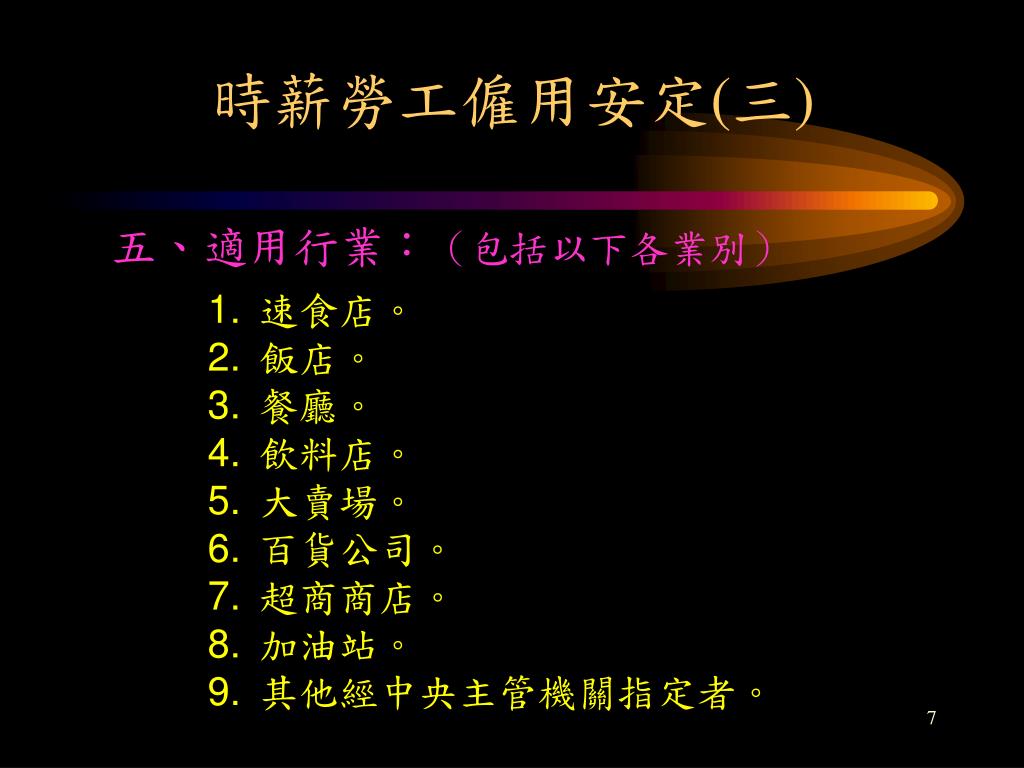 時薪勞工僱用安定(三)

五、適用行業：（包括以下各業別）

1. 速食店。
2. 飯店。
3. 餐廳。
4. 飲料店。
5. 大賣場。
6. 百貨公司。
7. 超商商店。
8. 加油站。
9. 其他經中央主管機關指定者。

7